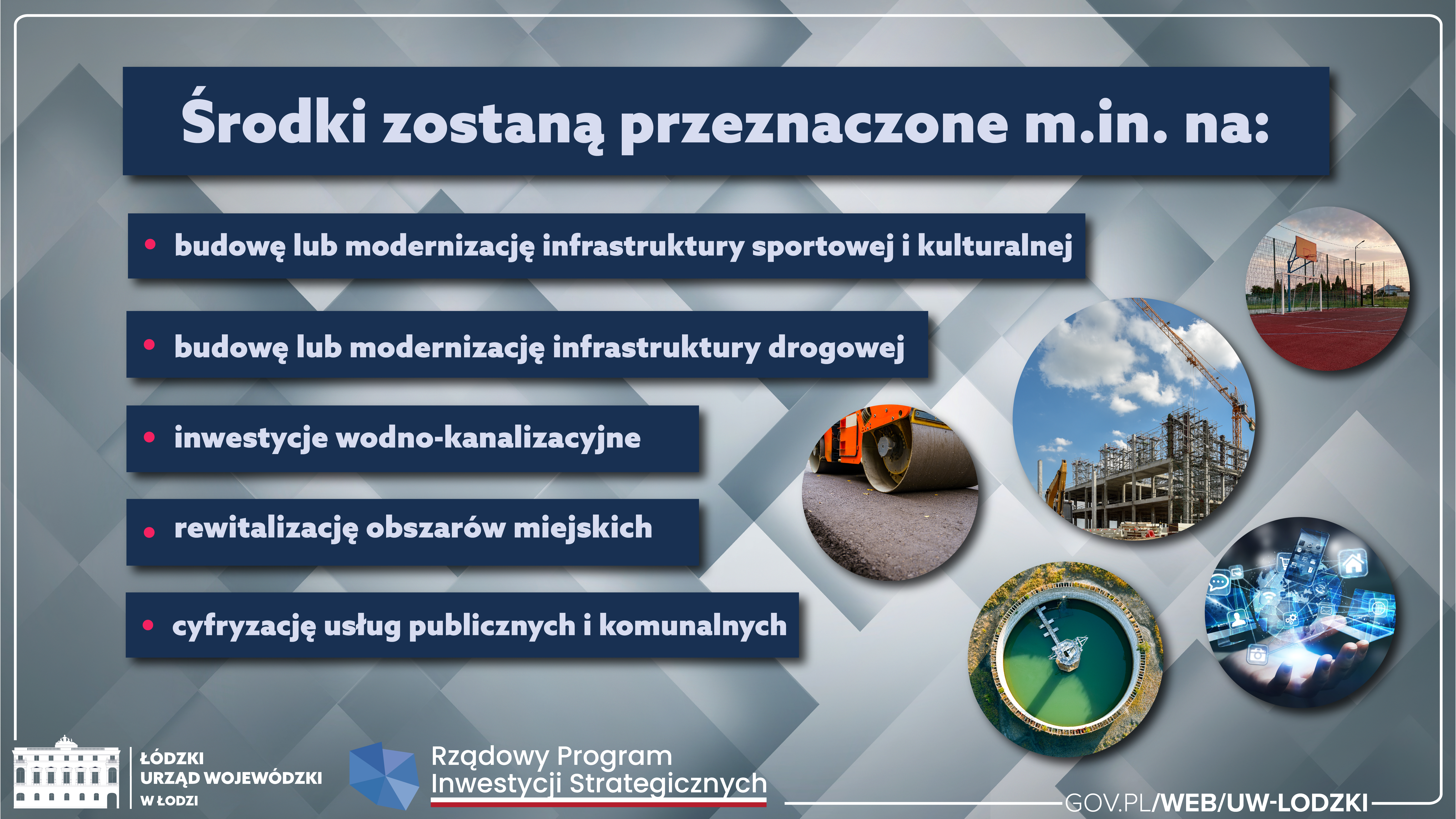 Środki zostaną przeznaczone m.in. na:

• budowę lub modernizację infrastruktury sportowej i kulturalnej

• budowę lub modernizację infrastruktury drogowej

• inwestycje wodno-kanalizacyjne

• rewitalizację obszarów miejskich

• cyfryzację usług publicznych i komunalnych

ŁÓDZKI URZĄD WOJEWÓDZKI W ŁODZI

Rządowy Program Inwestycji Strategicznych

GOV.PL/WEB/UW-LODZKI